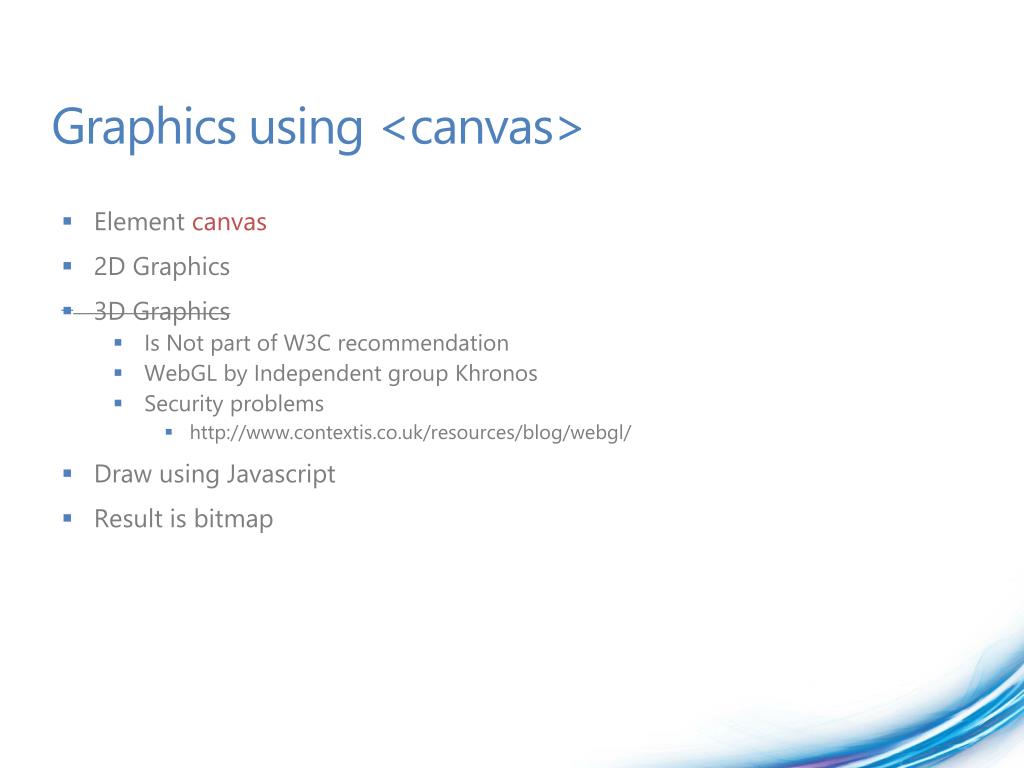 Graphics using <canvas>

- Element canvas
- 2D Graphics
- ~~3D Graphics~~
  - Is Not part of W3C recommendation
  - WebGL by Independent group Khronos
  - Security problems
    - http://www.contextis.co.uk/resources/blog/webgl/
- Draw using Javascript
- Result is bitmap